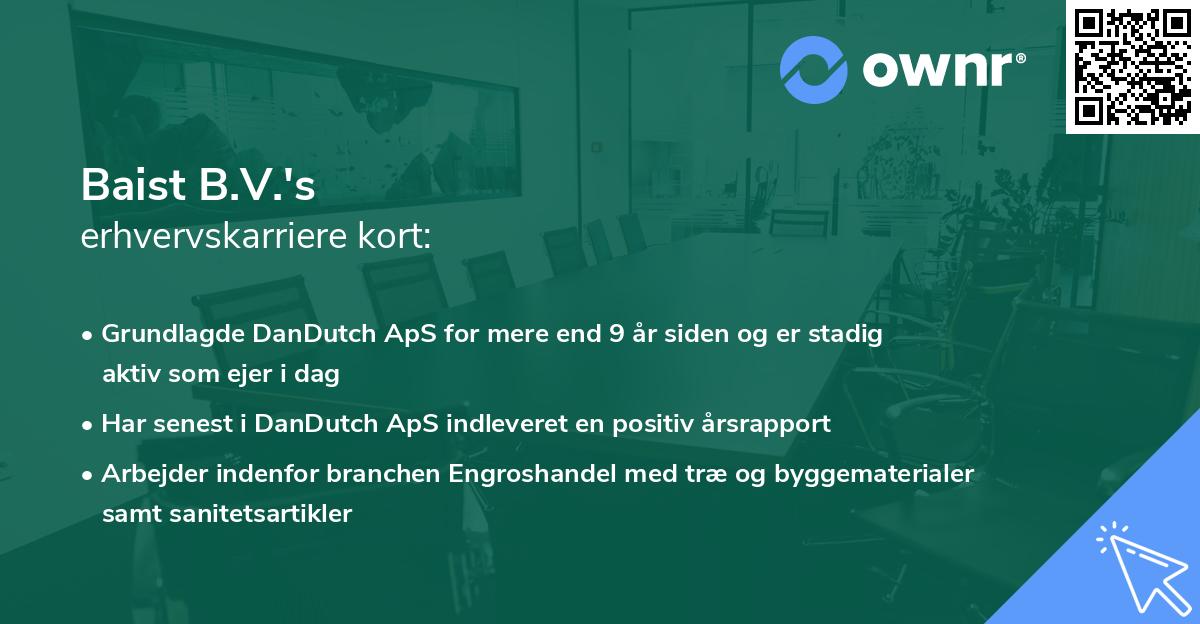 ownr®

Baist B.V.'s
erhvervskarriere kort:

• Grundlagde DanDutch ApS for mere end 9 år siden og er stadig aktiv som ejer i dag

• Har senest i DanDutch ApS indleveret en positiv årsrapport

• Arbejder indenfor branchen Engroshandel med træ og byggematerialer samt sanitetsartikler